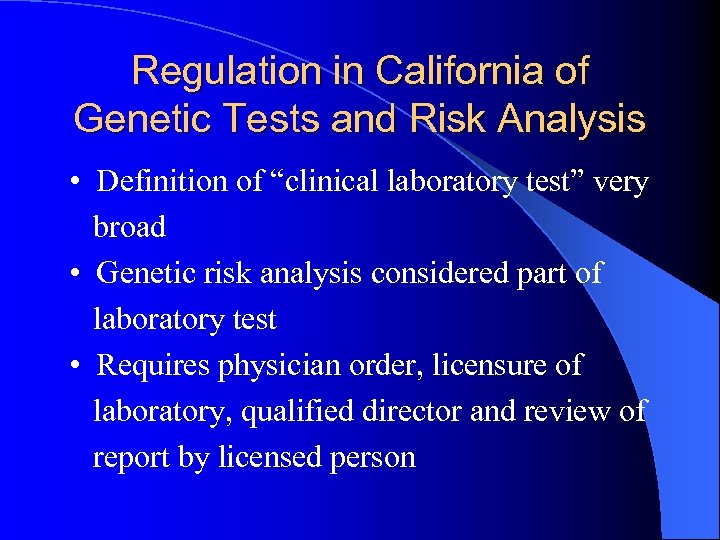 Regulation in California of Genetic Tests and Risk Analysis

• Definition of “clinical laboratory test” very broad

• Genetic risk analysis considered part of laboratory test

• Requires physician order, licensure of laboratory, qualified director and review of report by licensed person